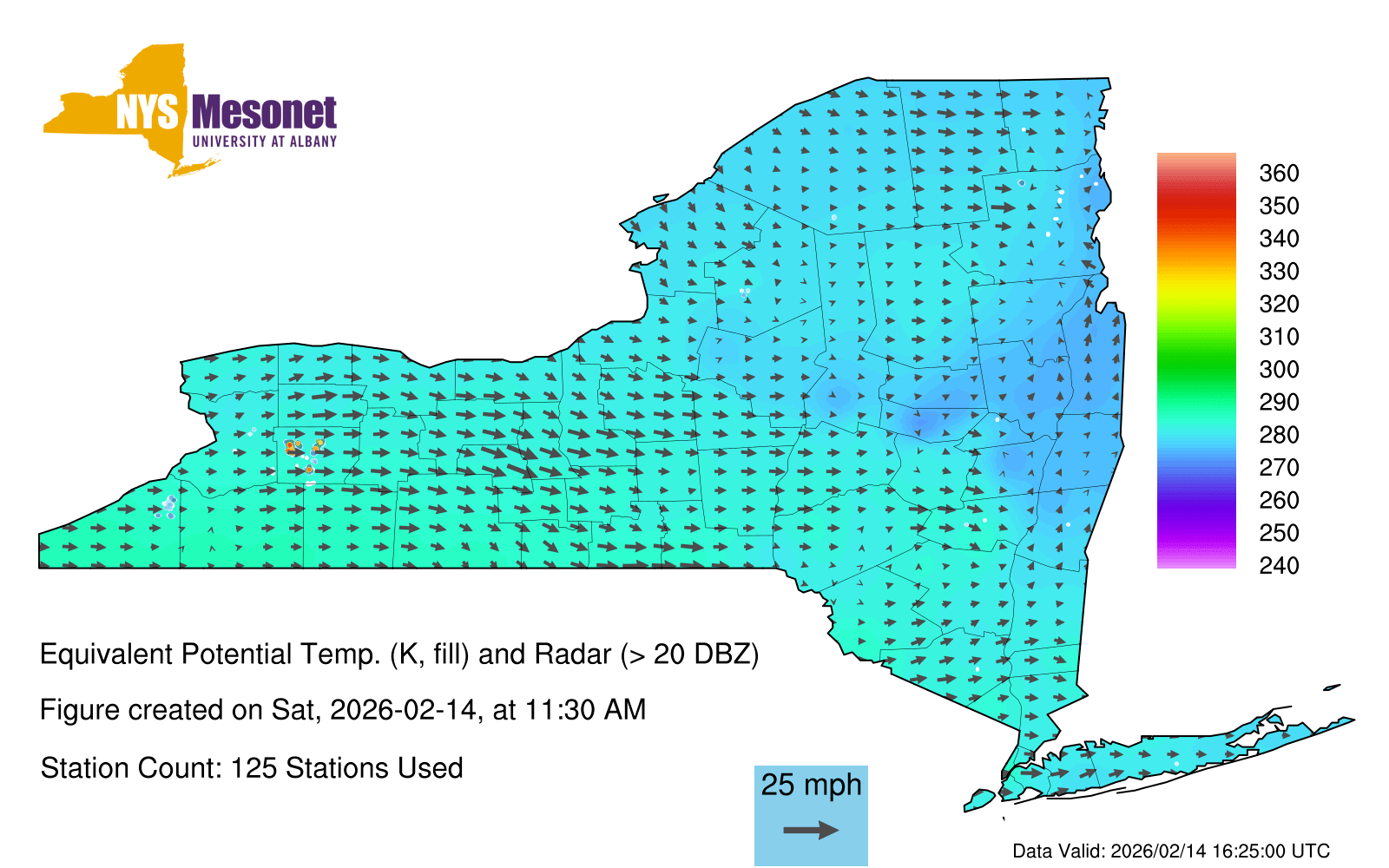 NYS Mesonet
UNIVERSITY AT ALBANY

360
350
340
330
320
310
300
290
280
270
260
250
240

Equivalent Potential Temp. (K, fill) and Radar (> 20 DBZ)

Figure created on Sat, 2026-02-14, at 11:30 AM

Station Count: 125 Stations Used

25 mph

Data Valid: 2026/02/14 16:25:00 UTC